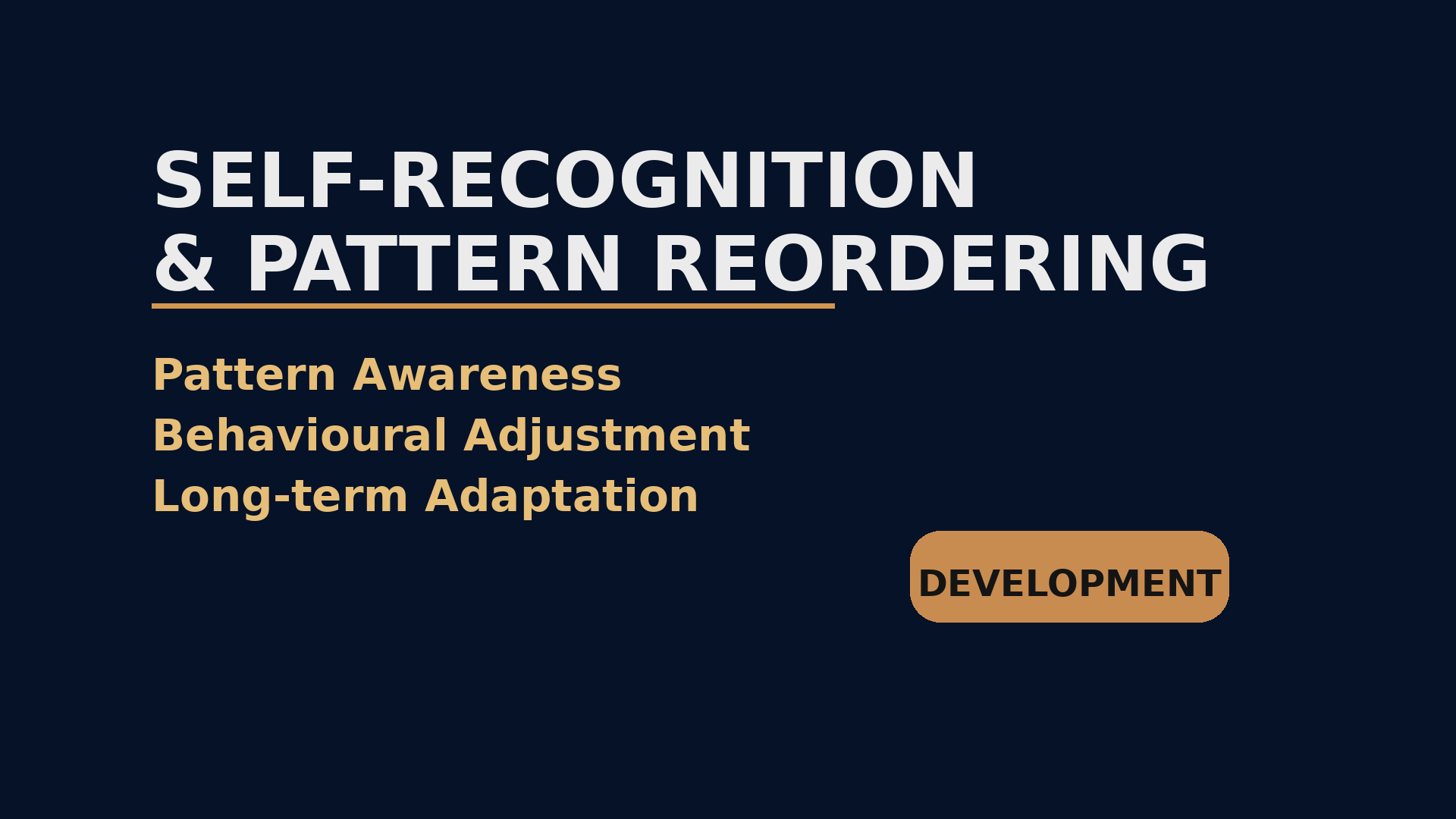 SELF-RECOGNITION
& PATTERN REORDERING

Pattern Awareness
Behavioural Adjustment
Long-term Adaptation

DEVELOPMENT